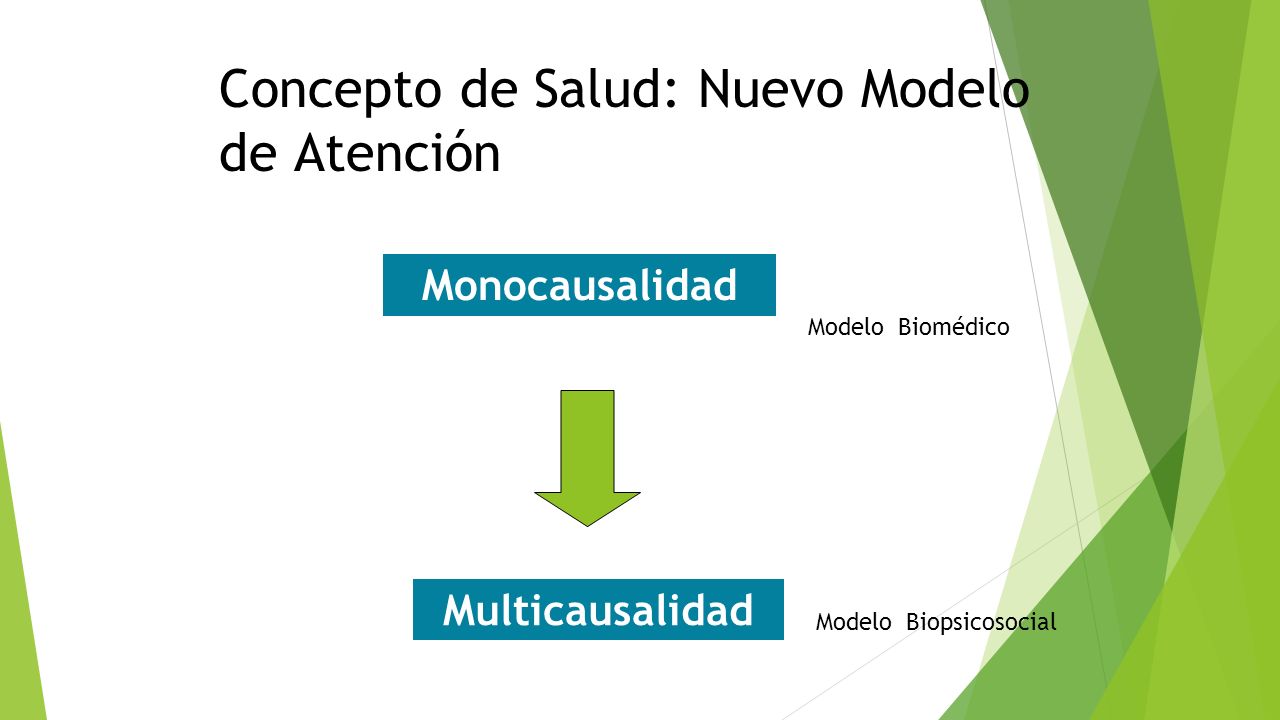 Concepto de Salud: Nuevo Modelo de Atención

Monocausalidad

Modelo Biomédico

Multicausalidad

Modelo Biopsicosocial